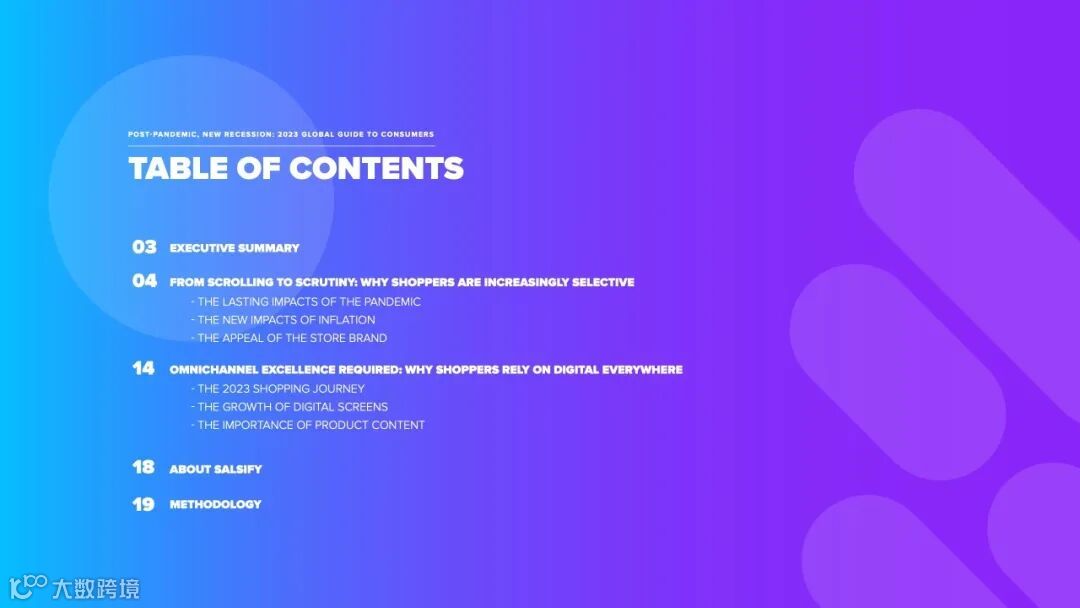 POST-PANDEMIC, NEW RECESSION: 2023 GLOBAL GUIDE TO CONSUMERS

TABLE OF CONTENTS

03 EXECUTIVE SUMMARY

04 FROM SCROLLING TO SCRUTINY: WHY SHOPPERS ARE INCREASINGLY SELECTIVE
- THE LASTING IMPACTS OF THE PANDEMIC
- THE NEW IMPACTS OF INFLATION
- THE APPEAL OF THE STORE BRAND

14 OMNICHANNEL EXCELLENCE REQUIRED: WHY SHOPPERS RELY ON DIGITAL EVERYWHERE
- THE 2023 SHOPPING JOURNEY
- THE GROWTH OF DIGITAL SCREENS
- THE IMPORTANCE OF PRODUCT CONTENT

18 ABOUT SALSIFY

19 METHODOLOGY

大数跨境